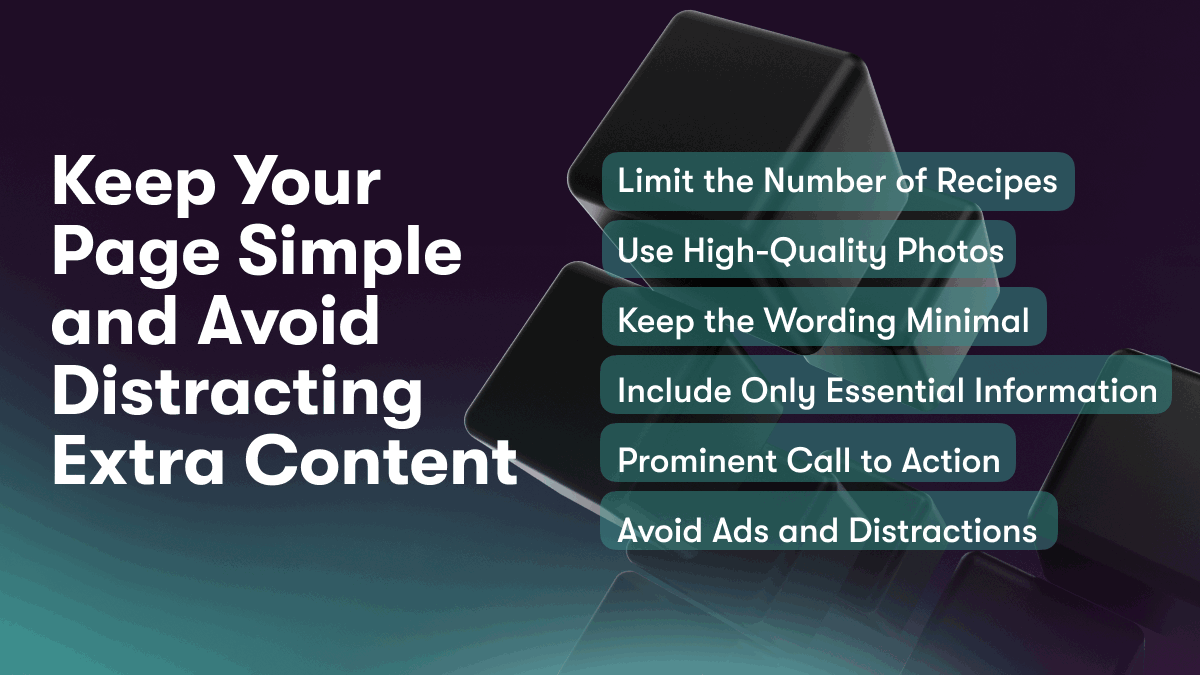 Keep Your Page Simple and Avoid Distracting Extra Content

Limit the Number of Recipes

Use High-Quality Photos

Keep the Wording Minimal

Include Only Essential Information

Prominent Call to Action

Avoid Ads and Distractions